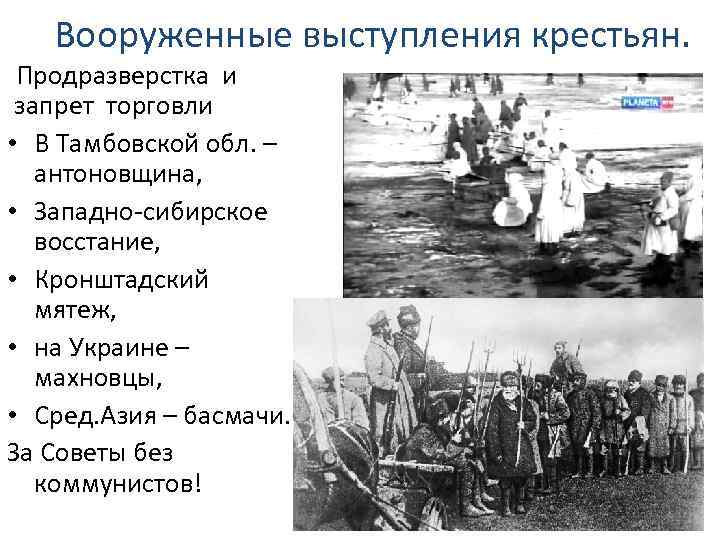 Вооруженные выступления крестьян.

Продразверстка и запрет торговли

• В Тамбовской обл. – антоновщина,
• Западно-сибирское восстание,
• Кронштадский мятеж,
• на Украине – махновцы,
• Сред.Азия – басмачи.

За Советы без коммунистов!

PLANETA